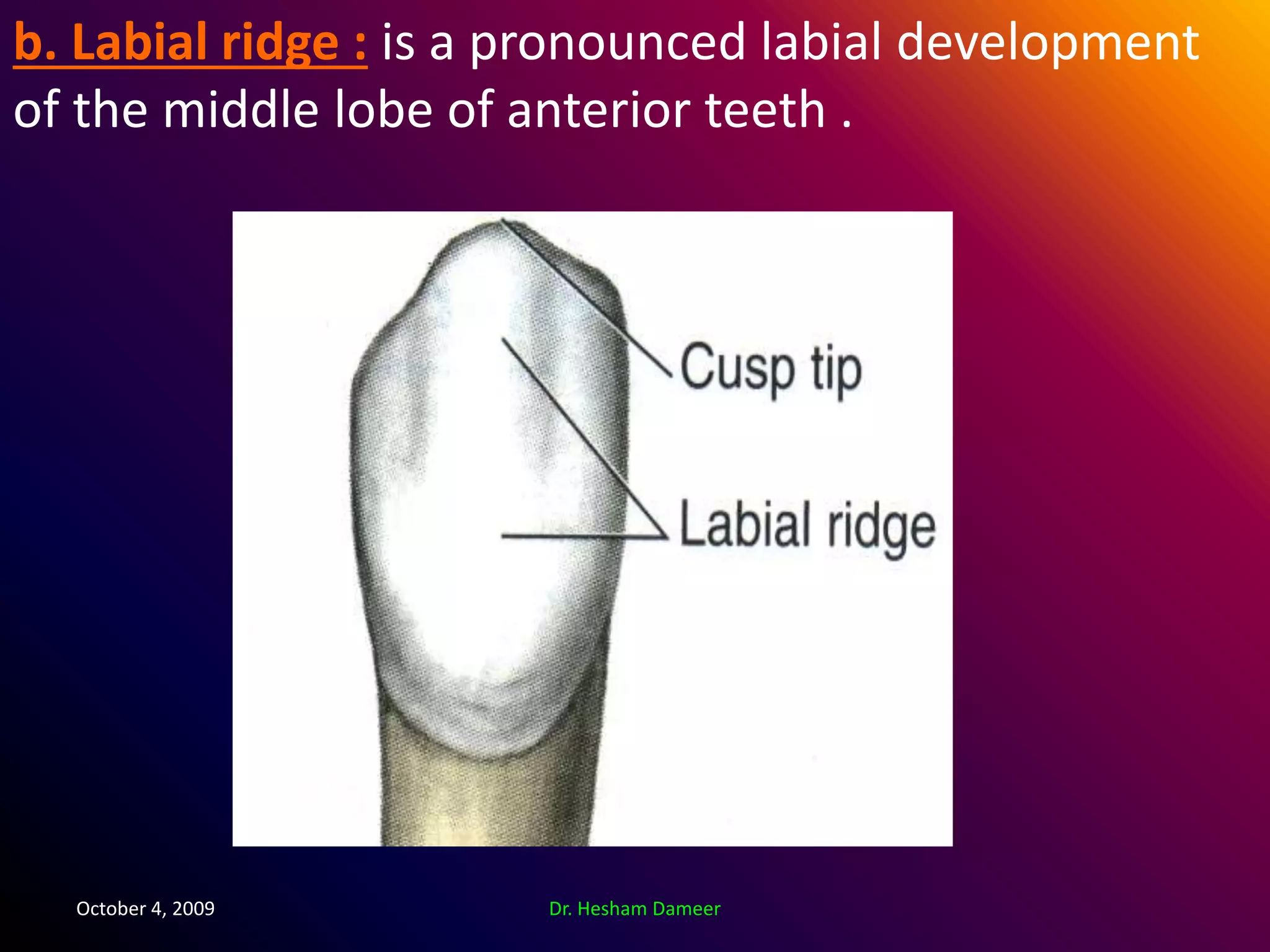 b. Labial ridge : is a pronounced labial development of the middle lobe of anterior teeth .

Cusp tip

Labial ridge

October 4, 2009

Dr. Hesham Dameer